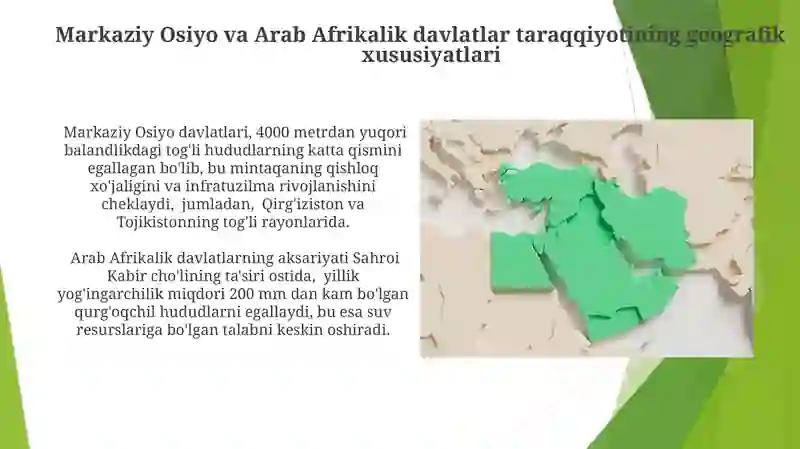 Markaziy Osiyo va Arab Afrikalik davlatlar taraqqiyotining geografik xususiyatlari

Markaziy Osiyo davlatlari, 4000 metrdan yuqori balandlikdagi tog'li hududlarning katta qismini egallagan bo'lib, bu mintaqaning qishloq xo'jaligini va infratuzilma rivojlanishini cheklaydi, jumladan, Qirg'iziston va Tojikistonning tog'li rayonlarida.

Arab Afrikalik davlatlarning aksariyati Sahroi Kabir cho'lining ta'siri ostida, yillik yog'ingarchilik miqdori 200 mm dan kam bo'lgan qurg'oqchil hududlarni egallaydi, bu esa suv resurslariga bo'lgan talabni keskin oshiradi.